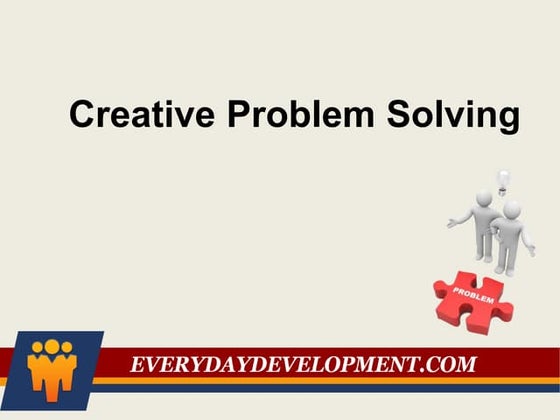 Creative Problem Solving

PROBLEM

EVERYDAYDEVELOPMENT.COM